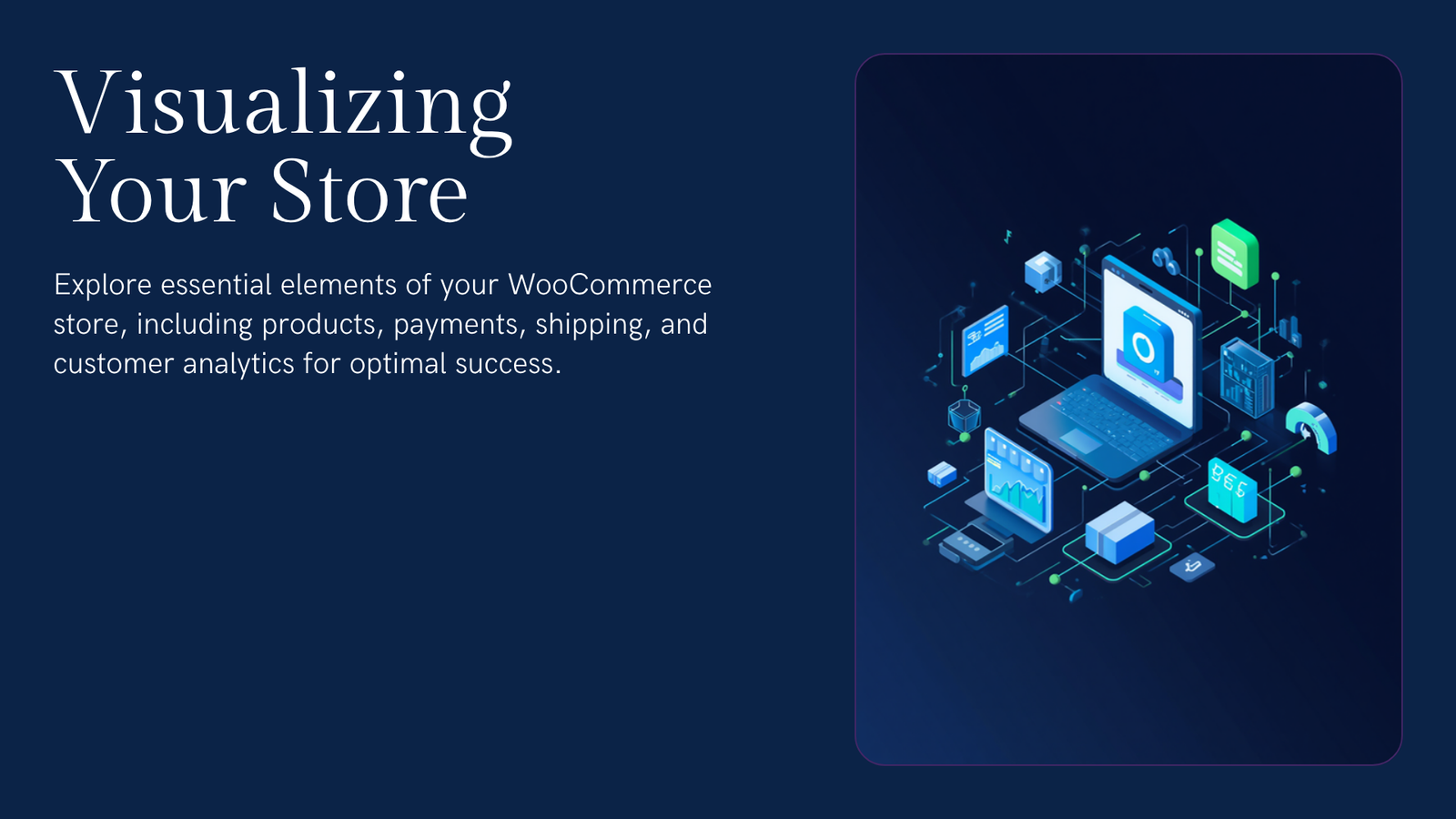 Visualizing Your Store

Explore essential elements of your WooCommerce store, including products, payments, shipping, and customer analytics for optimal success.